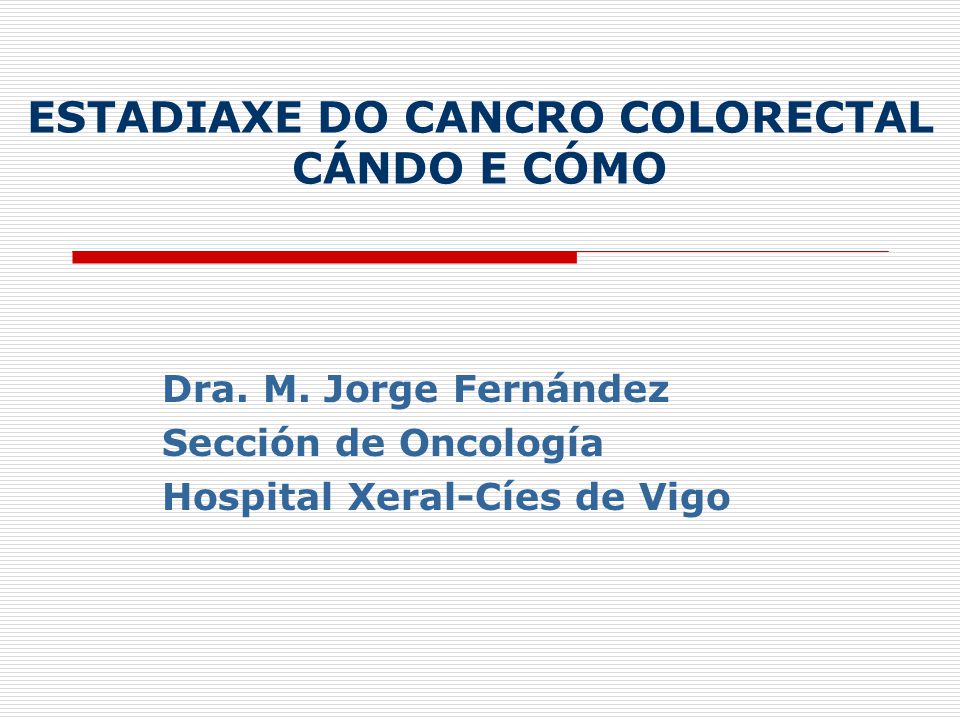 ESTADIAXE DO CANCRO COLORECTAL
CÁNDO E CÓMO

Dra. M. Jorge Fernández
Sección de Oncología
Hospital Xeral-Cíes de Vigo